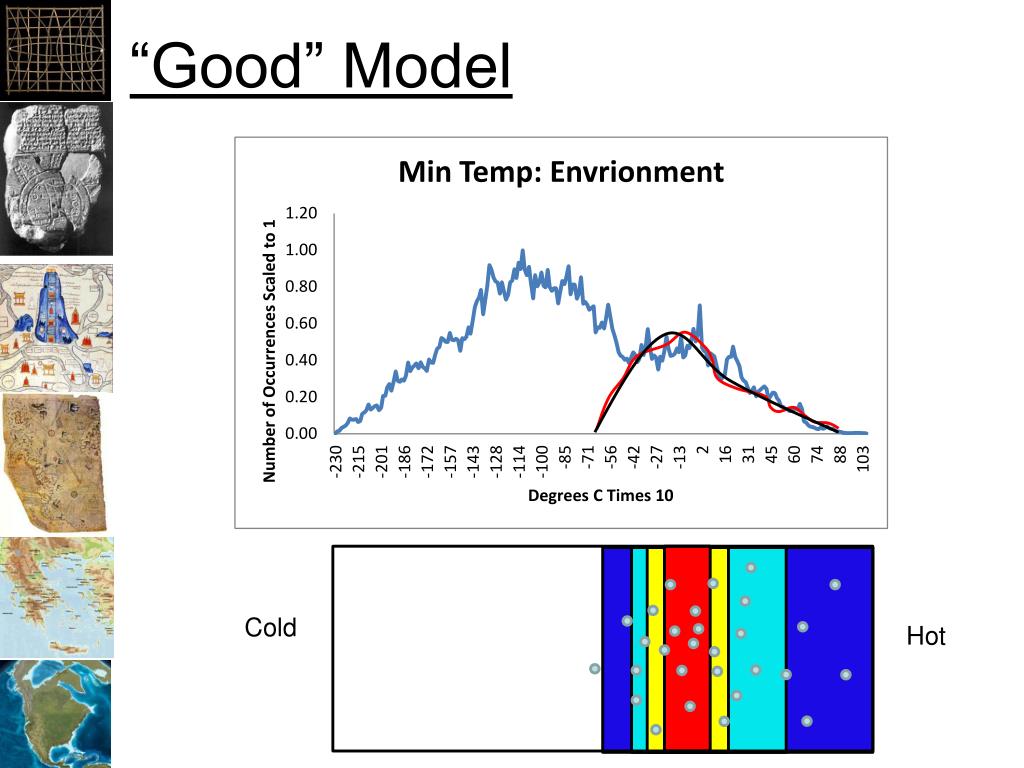 “Good” Model

Min Temp: Envrionment

Number of Occurrences Scaled to 1

1.20
1.00
0.80
0.60
0.40
0.20
0.00

-230 -215 -201 -186 -172 -157 -143 -128 -114 -100 -85 -71 -56 -42 -27 -13 2 16 31 45 60 74 88 103

Degrees C Times 10

Cold

Hot